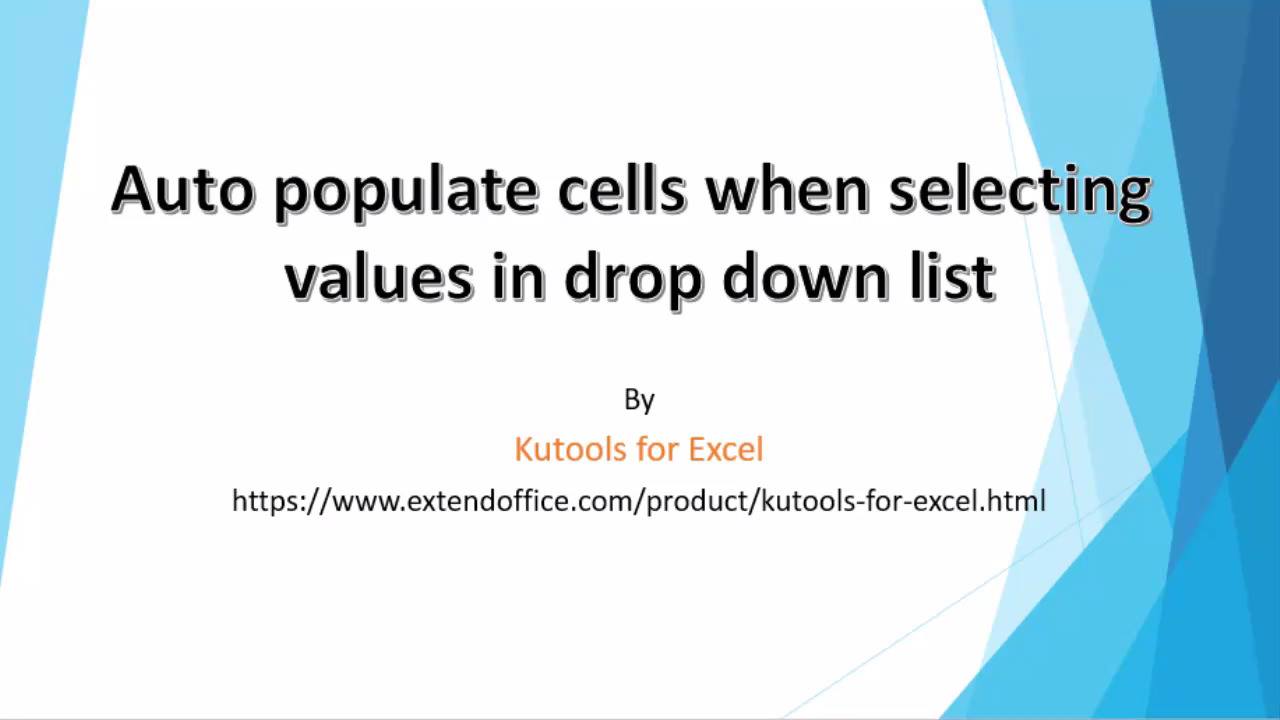 Auto populate cells when selecting values in drop down list

By

Kutools for Excel

https://www.extendoffice.com/product/kutools-for-excel.html